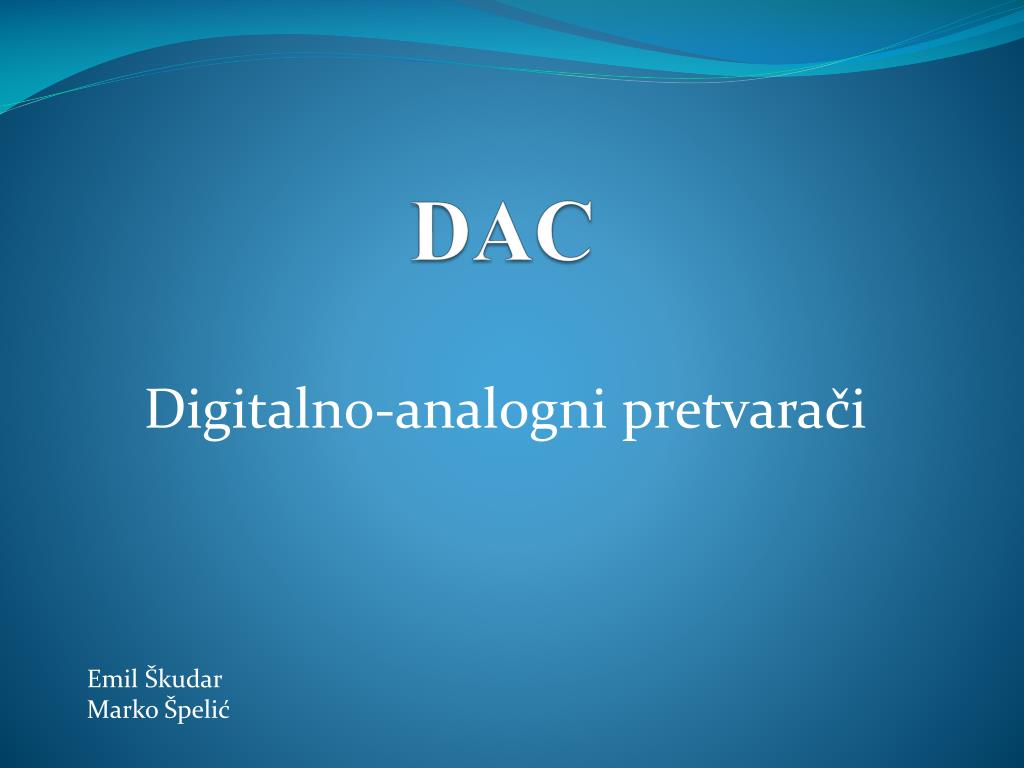 DAC

Digitalno-analogni pretvarači

Emil Škudar
Marko Špelić